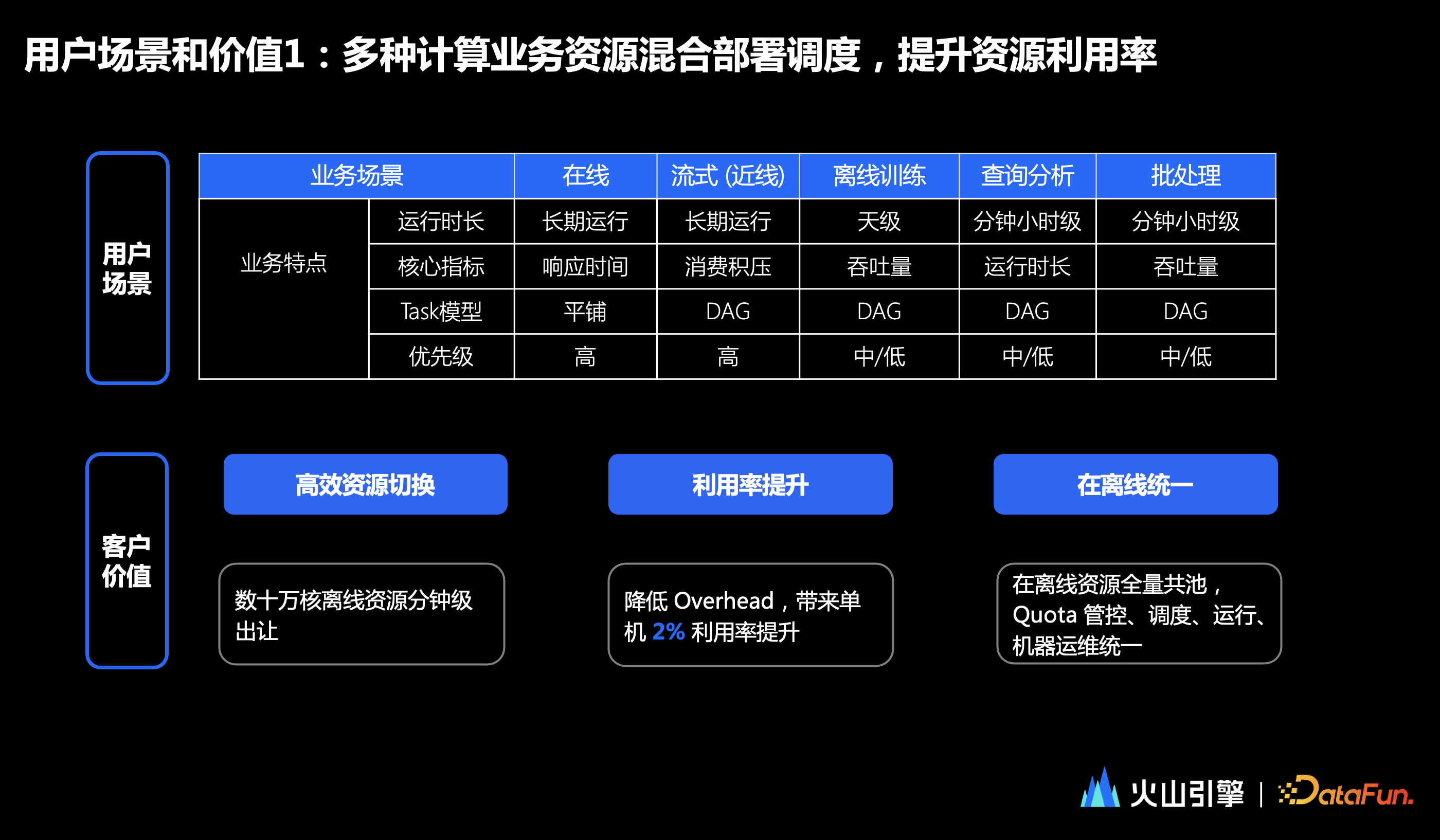 用户场景和价值1：多种计算业务资源混合部署调度，提升资源利用率

用户场景

| 业务场景 | | 在线 | 流式 (近线) | 离线训练 | 查询分析 | 批处理 |
|---|---|---|---|---|---|---|
| 业务特点 | 运行时长 | 长期运行 | 长期运行 | 天级 | 分钟小时级 | 分钟小时级 |
| | 核心指标 | 响应时间 | 消费积压 | 吞吐量 | 运行时长 | 吞吐量 |
| | Task模型 | 平铺 | DAG | DAG | DAG | DAG |
| | 优先级 | 高 | 高 | 中/低 | 中/低 | 中/低 |

客户价值

高效资源切换

数十万核离线资源分钟级出让

利用率提升

降低 Overhead，带来单机 2% 利用率提升

在离线统一

在离线资源全量共池，Quota 管控、调度、运行、机器运维统一

火山引擎 | DataFun.